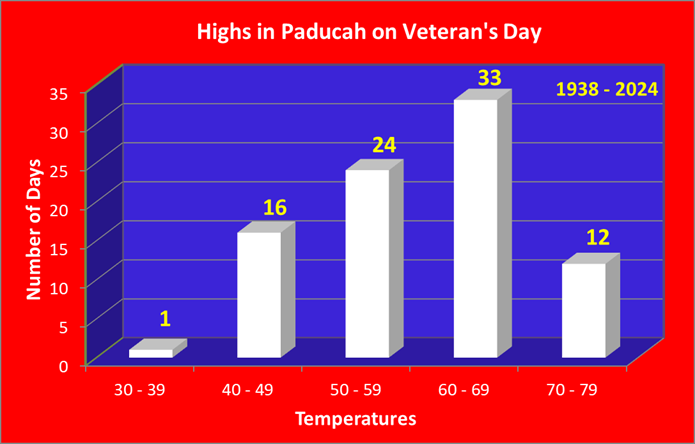 Highs in Paducah on Veteran's Day

1938 - 2024

Number of Days

35
30
25
20
15
10
5
0

1
16
24
33
12

30 - 39
40 - 49
50 - 59
60 - 69
70 - 79

Temperatures